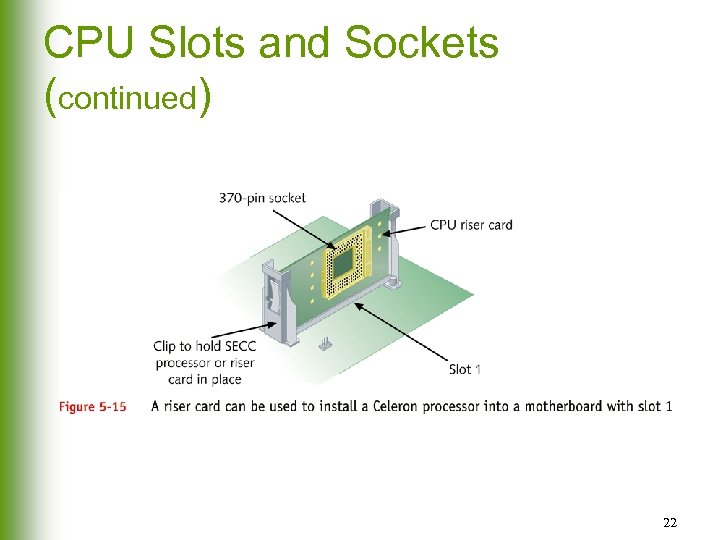 CPU Slots and Sockets (continued)

370-pin socket

CPU riser card

Clip to hold SECC processor or riser card in place

Slot 1

Figure 5-15 A riser card can be used to install a Celeron processor into a motherboard with slot 1

22